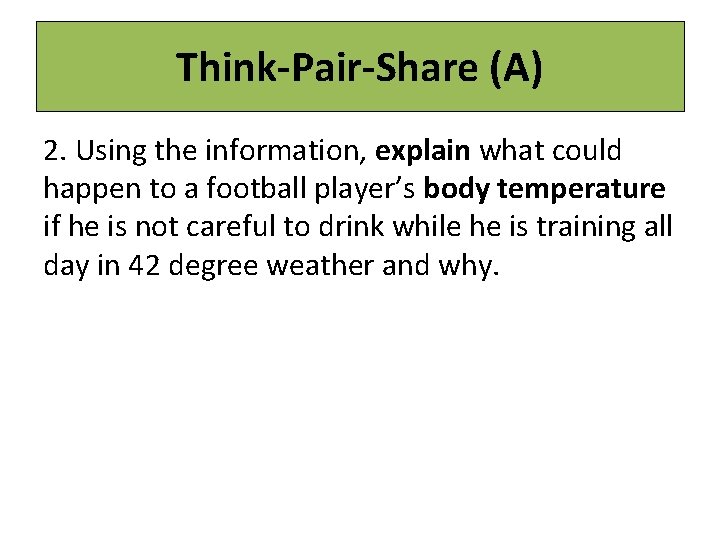 Think-Pair-Share (A)

2. Using the information, explain what could happen to a football player’s body temperature if he is not careful to drink while he is training all day in 42 degree weather and why.